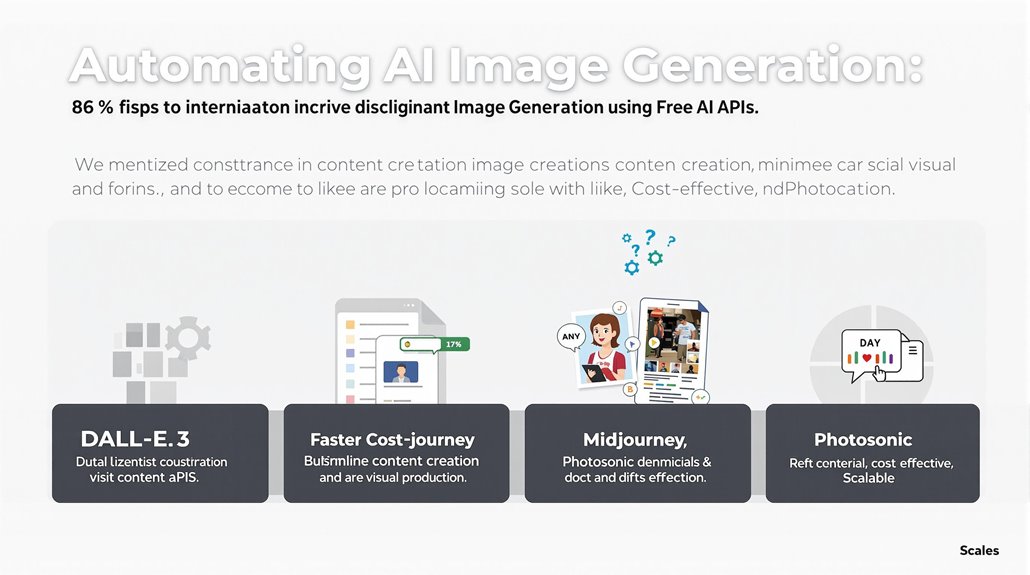 Automating AI Image Generation:

86 % fisps to interniaaton incrive discliginant Image Generation using Free AI APIs.

We mentized consttrance in content cre tation image creations conten creation, minimee car scial visual and forins., and to eccome to likee are pro locamiing sole with liike, Cost-effective, ndPhotocation.

17%

ANY

DAY

DALL-E. 3
Dutal lizentist coustration visit content aPIS.

Faster Cost-journey
Bulsmline content creation and are visual production.

Midjourney,
Photosonic denmicials & doct and difts effection.

Photosonic
Reft conterial, cost effective, Scalable

Scales